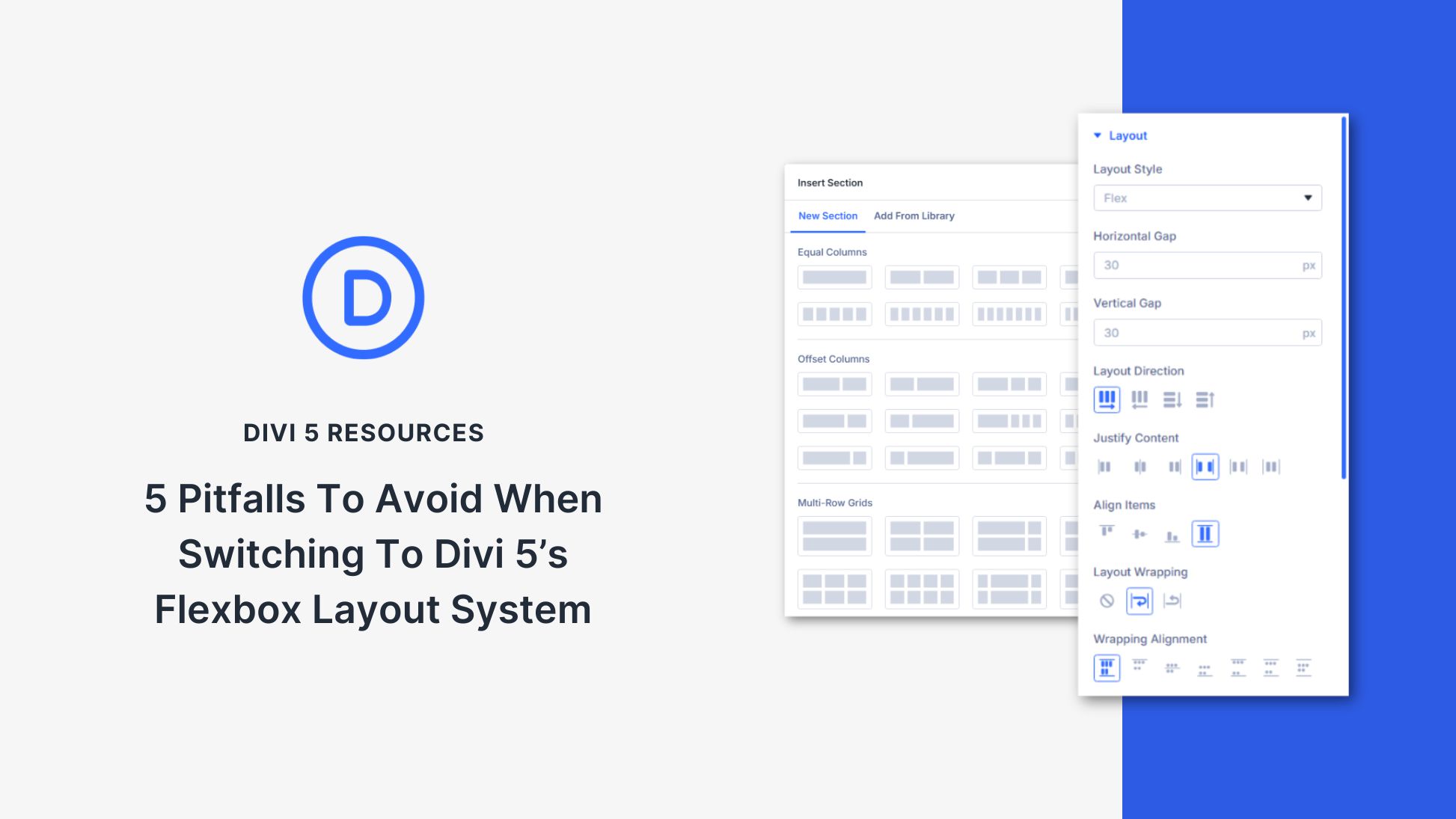 D

DIVI 5 RESOURCES

5 Pitfalls To Avoid When Switching To Divi 5's Flexbox Layout System

Insert Section

New Section Add From Library

Equal Columns

Offset Columns

Multi-Row Grids

Layout

Layout Style

Flex

Horizontal Gap

30 px

Vertical Gap

30 px

Layout Direction

Justify Content

Align Items

Layout Wrapping

Wrapping Alignment